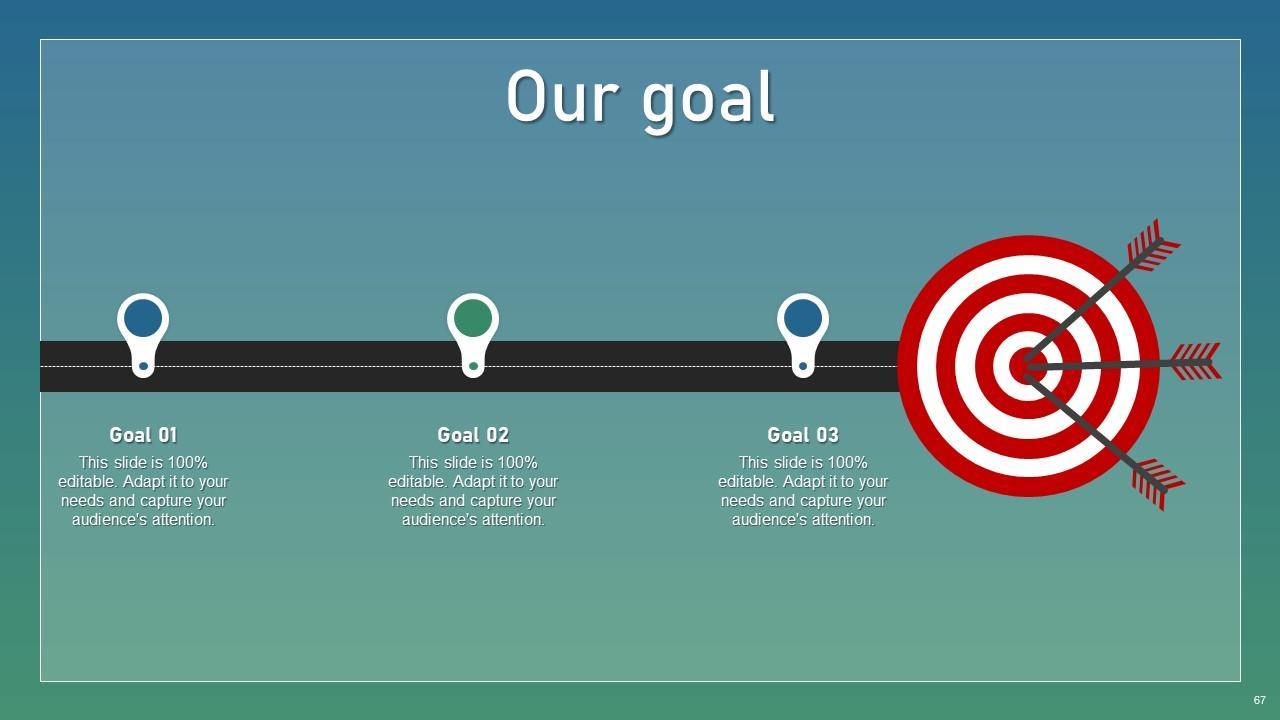 Our goal

Goal 01
This slide is 100% editable. Adapt it to your needs and capture your audience's attention.

Goal 02
This slide is 100% editable. Adapt it to your needs and capture your audience's attention.

Goal 03
This slide is 100% editable. Adapt it to your needs and capture your audience's attention.

67